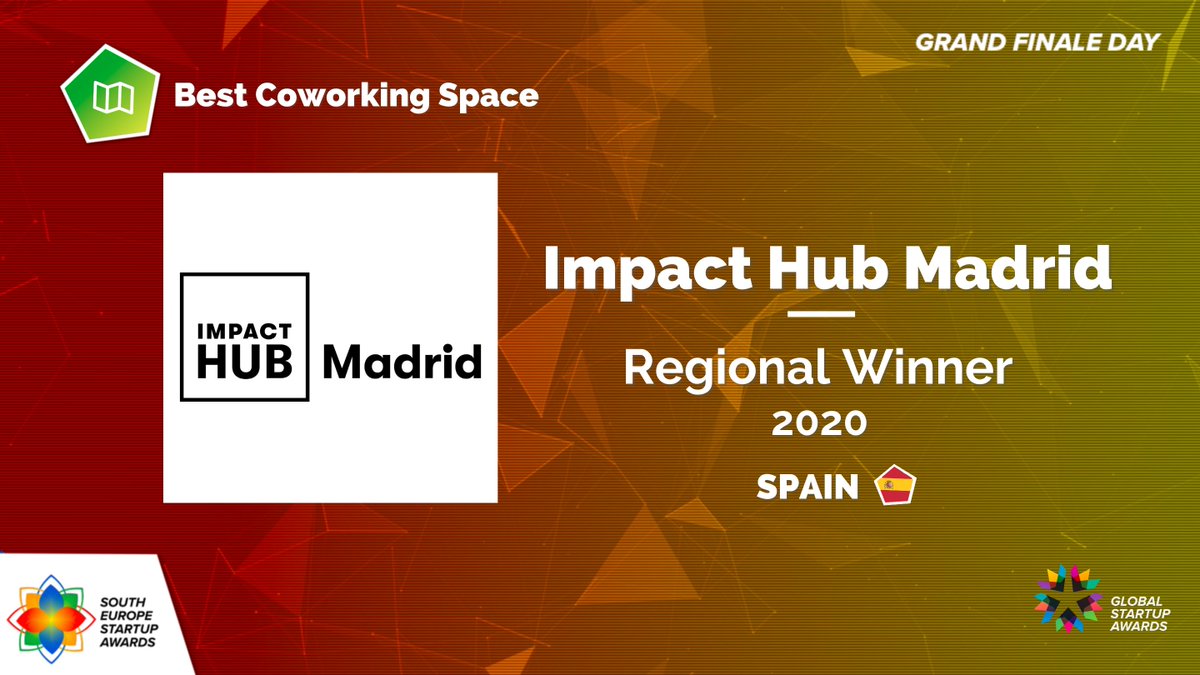 GRAND FINALE DAY

Best Coworking Space

IMPACT HUB Madrid

Impact Hub Madrid

Regional Winner

2020

SPAIN

SOUTH EUROPE STARTUP AWARDS

GLOBAL STARTUP AWARDS